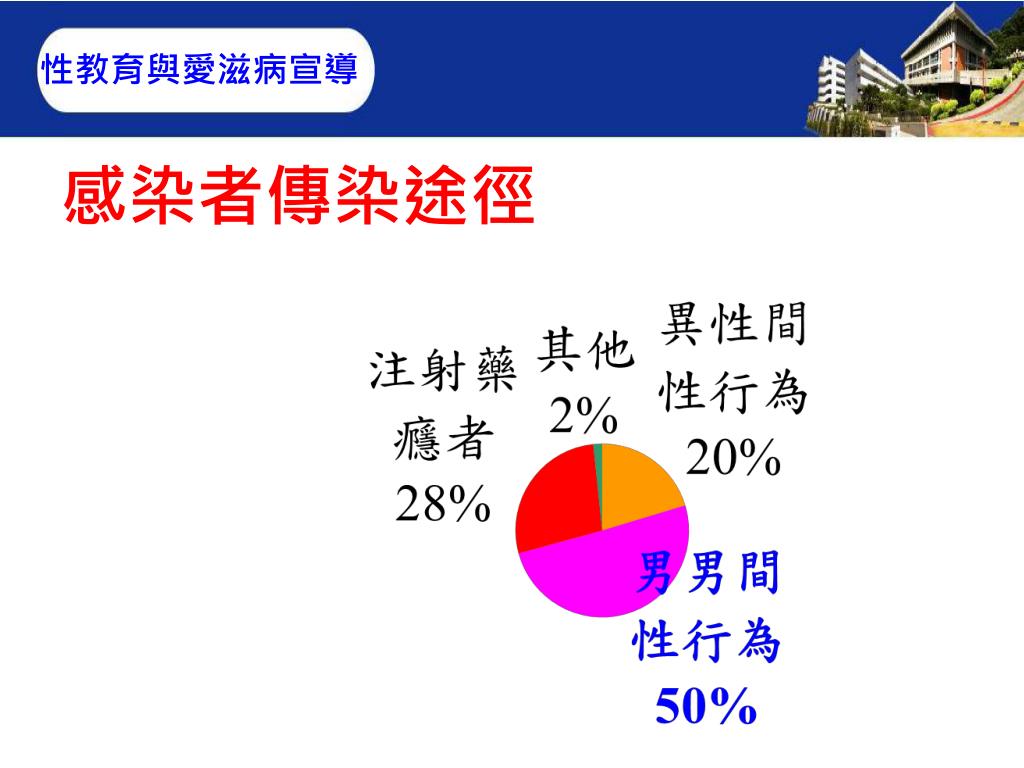 性教育與愛滋病宣導

感染者傳染途徑

注射藥癮者 28%

其他 2%

異性間性行為 20%

男男間性行為 50%